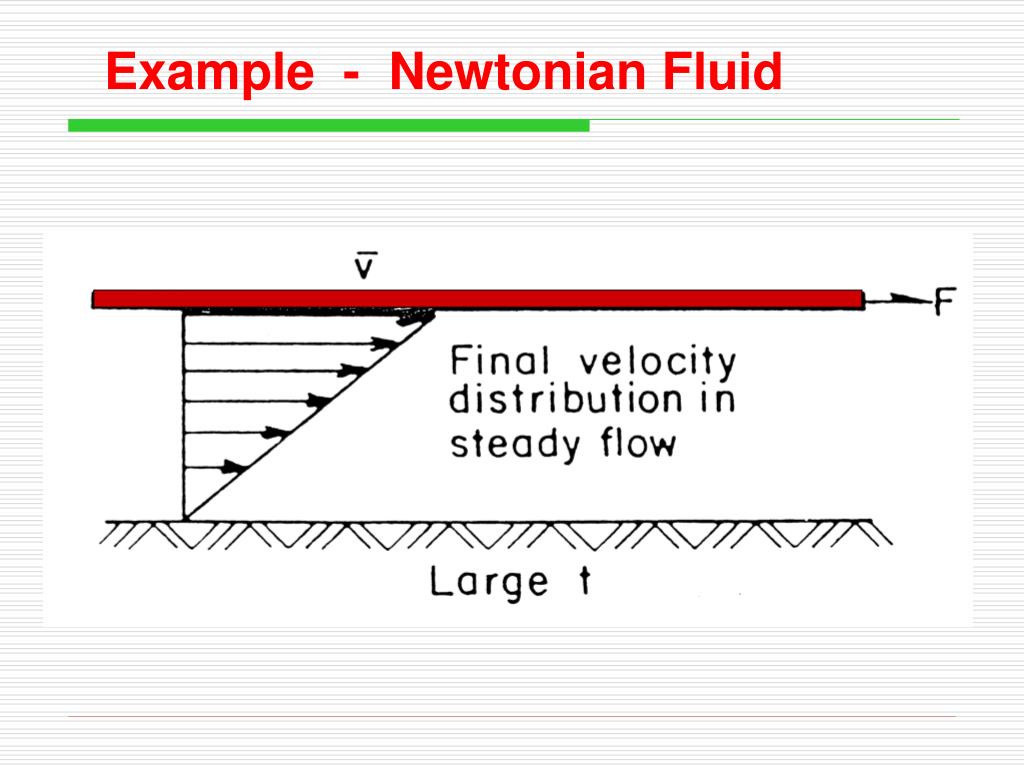 Example - Newtonian Fluid

$\bar{v}$

F

Final velocity distribution in steady flow

Large t